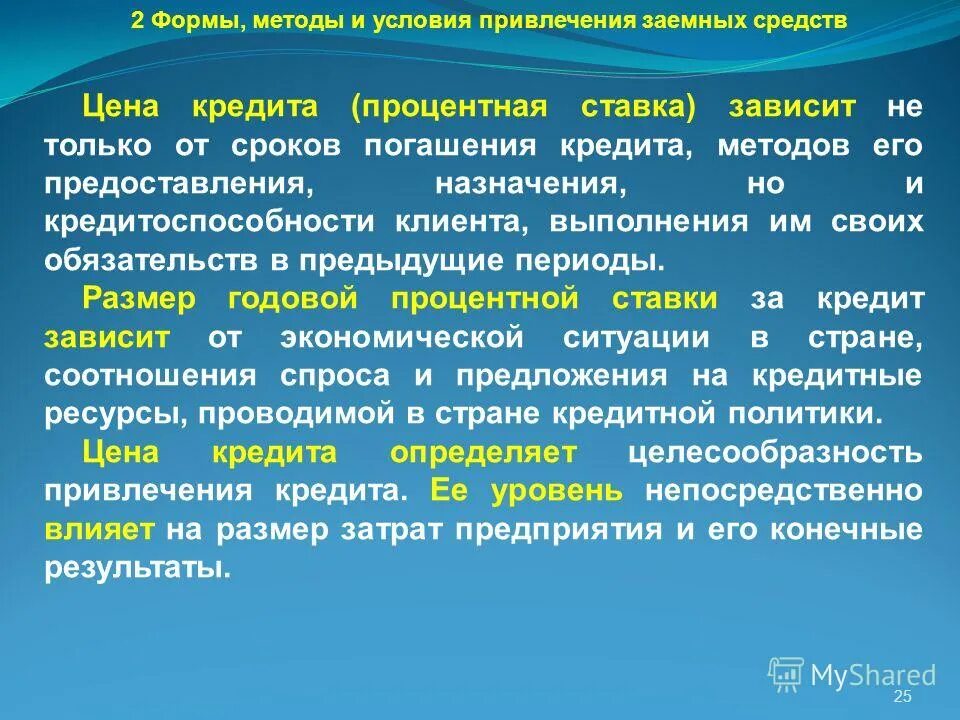 2 Формы, методы и условия привлечения заемных средств

Цена кредита (процентная ставка) зависит не только от сроков погашения кредита, методов его предоставления, назначения, но и кредитоспособности клиента, выполнения им своих обязательств в предыдущие периоды.

Размер годовой процентной ставки за кредит зависит от экономической ситуации в стране, соотношения спроса и предложения на кредитные ресурсы, проводимой в стране кредитной политики.

Цена кредита определяет целесообразность привлечения кредита. Ее уровень непосредственно влияет на размер затрат предприятия и его конечные результаты.

MyShared

25